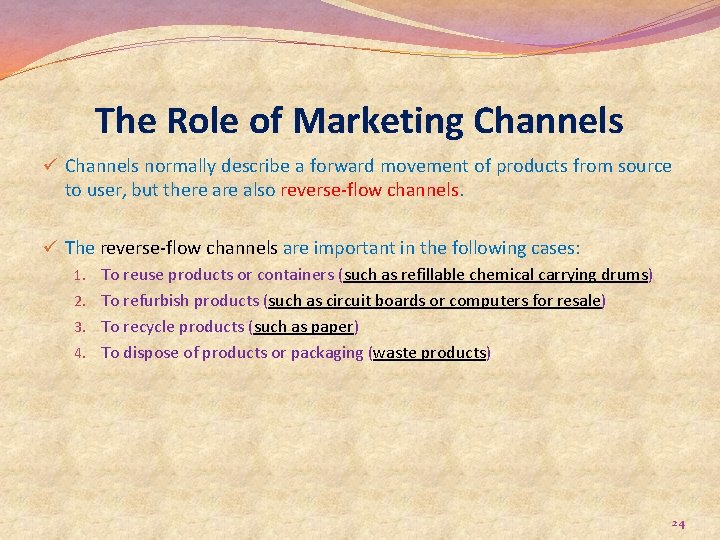 The Role of Marketing Channels

✓ Channels normally describe a forward movement of products from source to user, but there are also reverse-flow channels.

✓ The reverse-flow channels are important in the following cases:

1. To reuse products or containers (such as refillable chemical carrying drums)
2. To refurbish products (such as circuit boards or computers for resale)
3. To recycle products (such as paper)
4. To dispose of products or packaging (waste products)

24